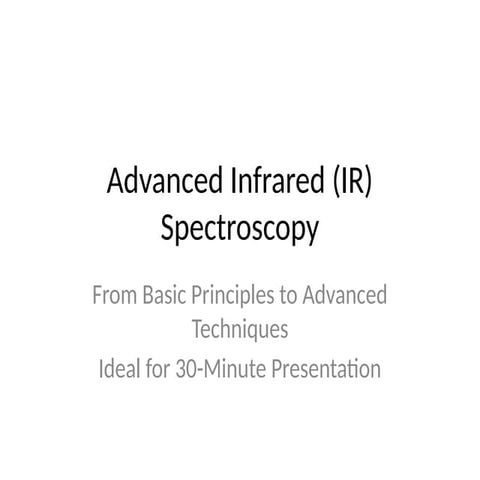 Advanced Infrared (IR) Spectroscopy

From Basic Principles to Advanced Techniques

Ideal for 30-Minute Presentation